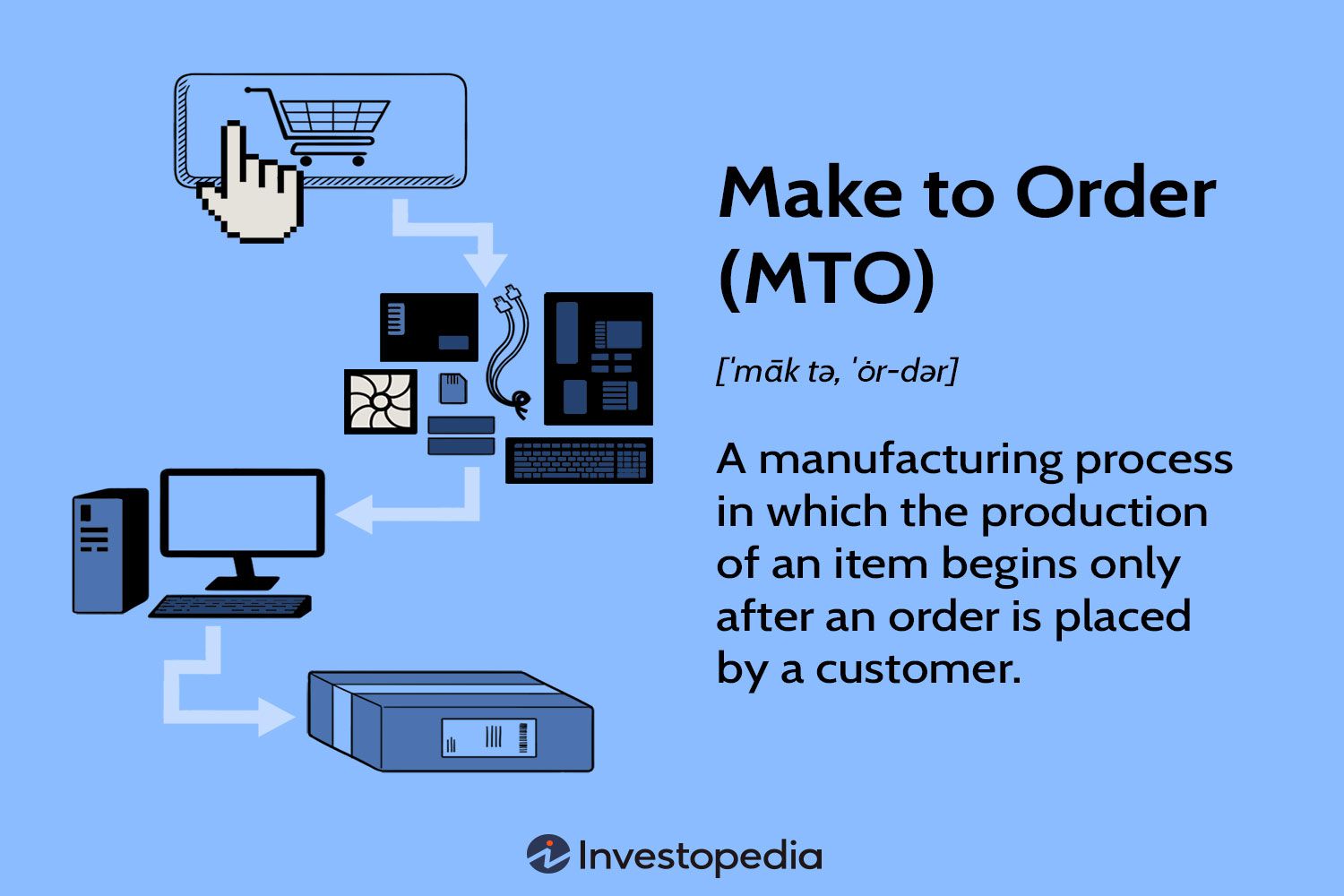 Make to Order (MTO)

[ˈmāk tə, ˈȯr-dər]

A manufacturing process in which the production of an item begins only after an order is placed by a customer.

Investopedia